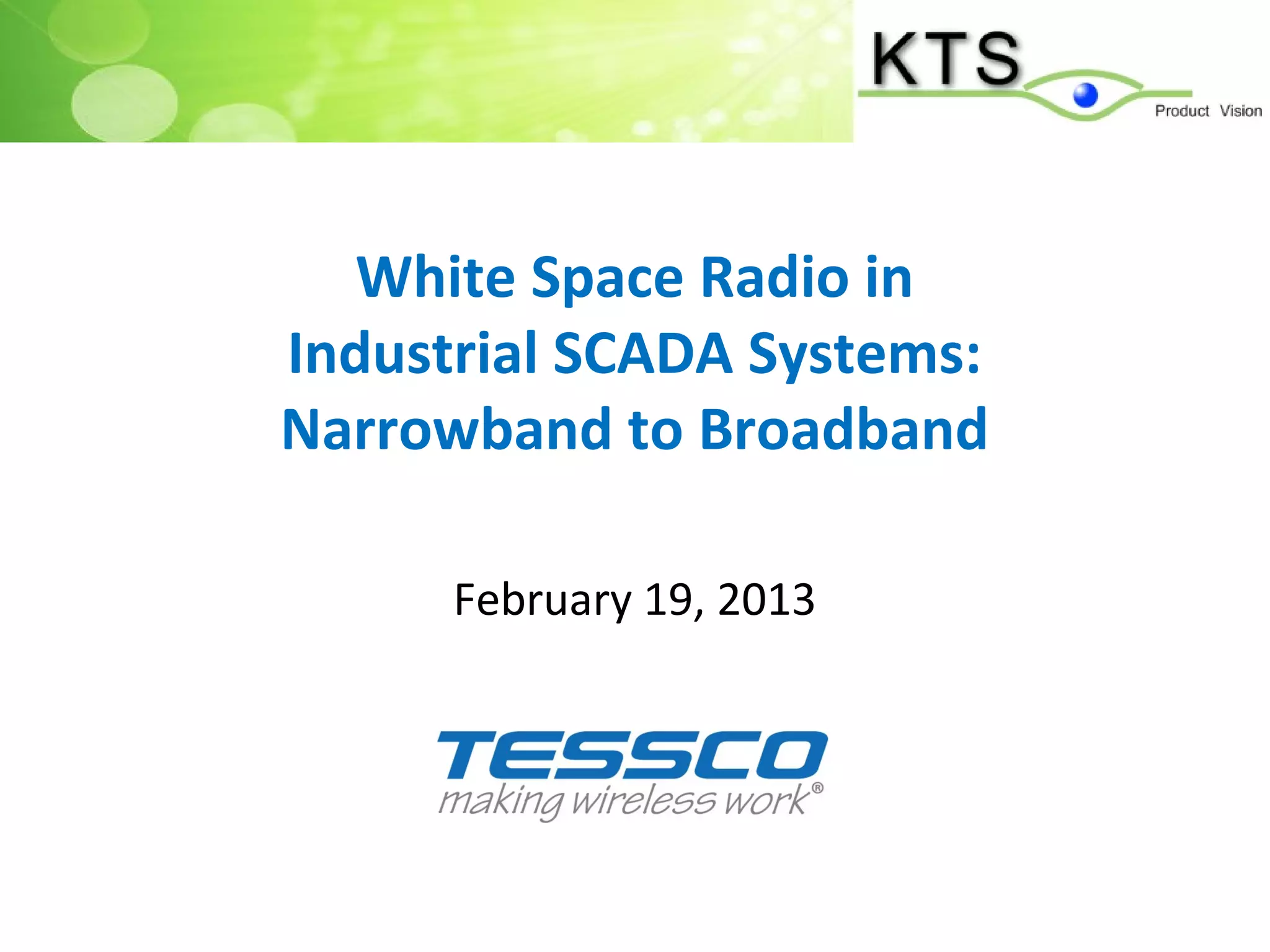 KTS
Product Vision

White Space Radio in Industrial SCADA Systems: Narrowband to Broadband

February 19, 2013

TESSCO
making wireless work®